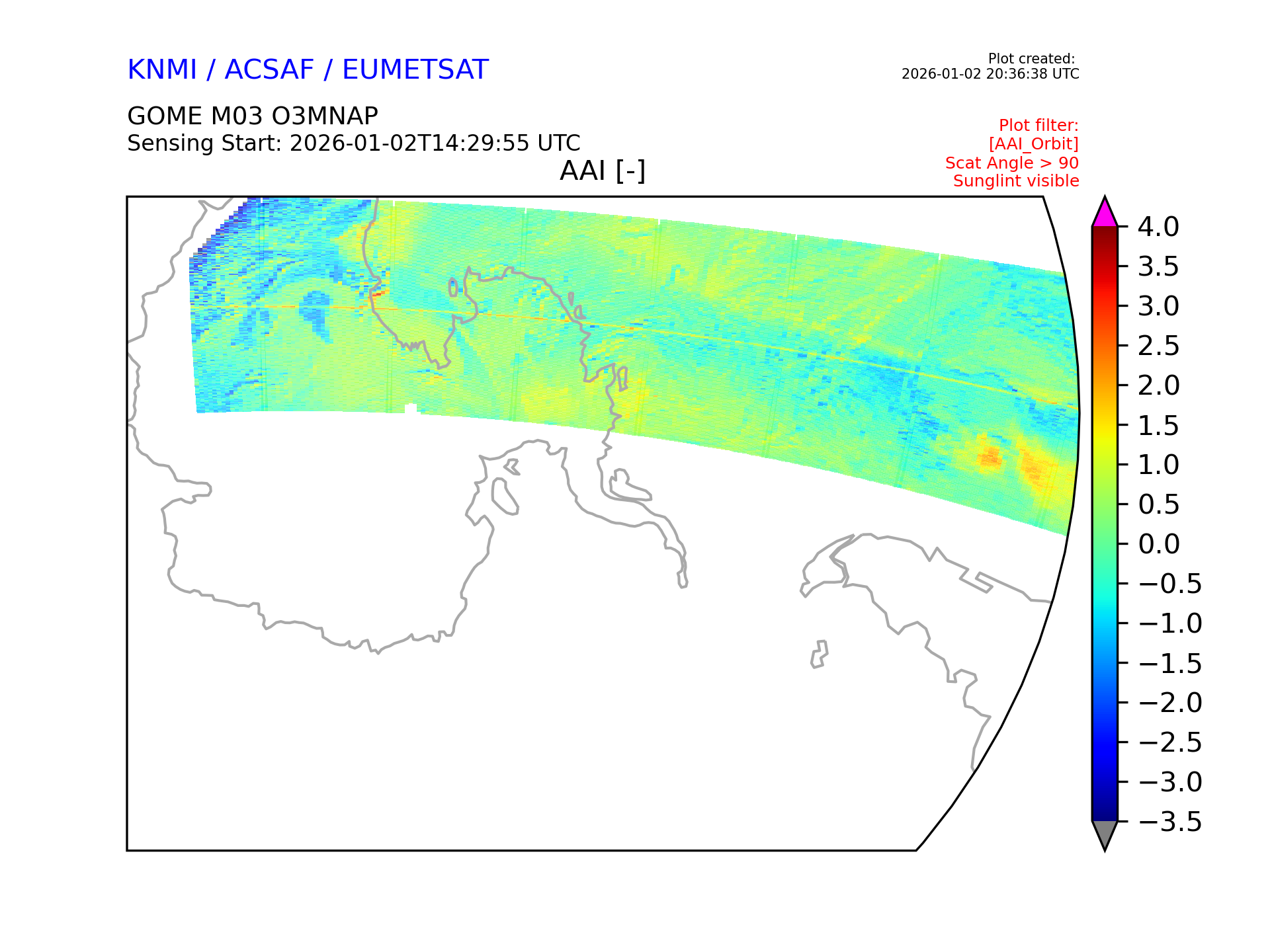 KNMI / ACSAF / EUMETSAT

Plot created:
2026-01-02 20:36:38 UTC

GOME M03 O3MNAP
Sensing Start: 2026-01-02T14:29:55 UTC

Plot filter:
[AAI_Orbit]
Scat Angle > 90
Sunglint visible

AAI [-]

4.0
3.5
3.0
2.5
2.0
1.5
1.0
0.5
0.0
−0.5
−1.0
−1.5
−2.0
−2.5
−3.0
−3.5